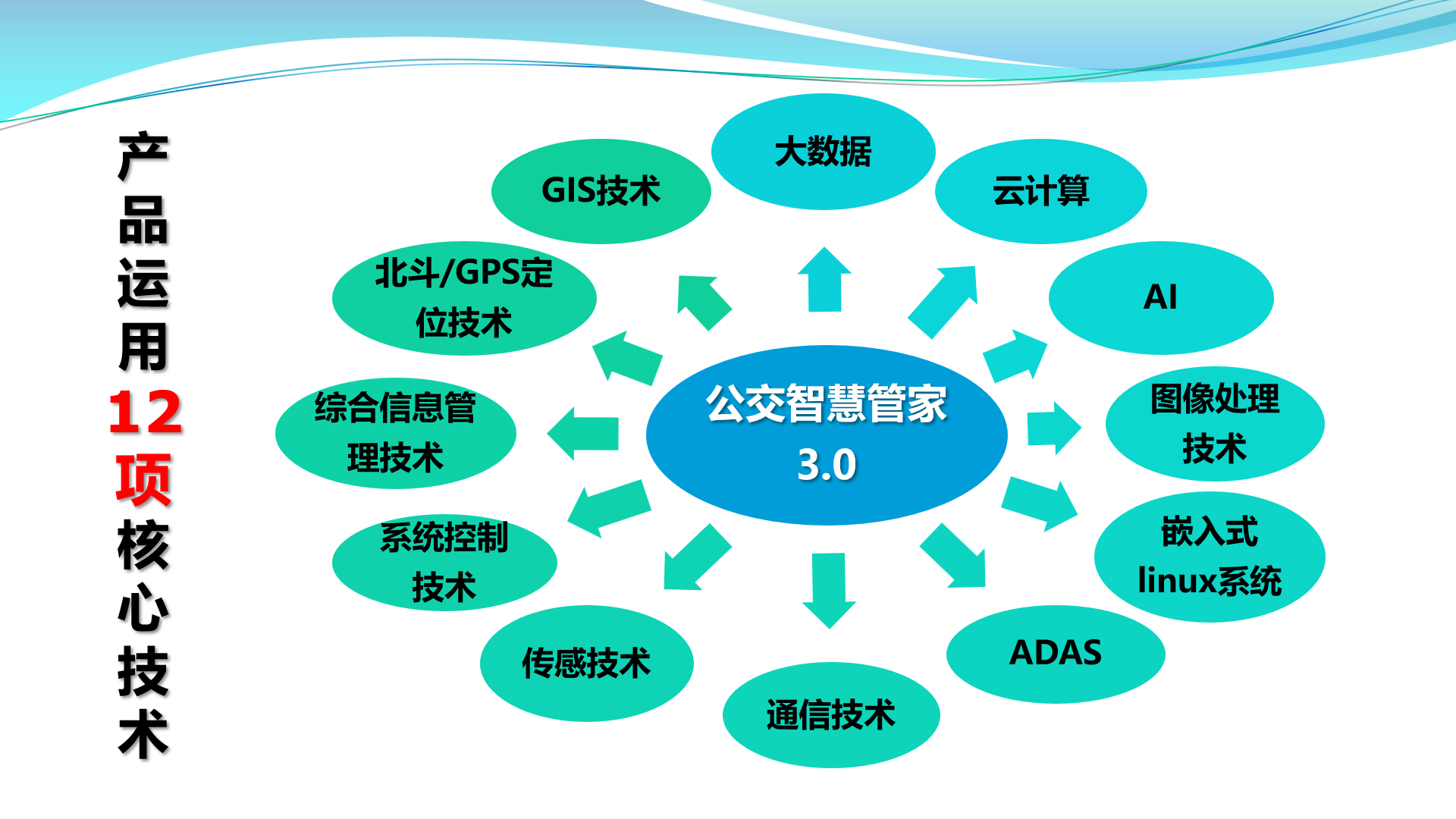 产品运用12项核心技术

公交智慧管家 3.0

大数据

云计算

AI

图像处理技术

嵌入式linux系统

ADAS

通信技术

传感技术

系统控制技术

综合信息管理技术

北斗/GPS定位技术

GIS技术